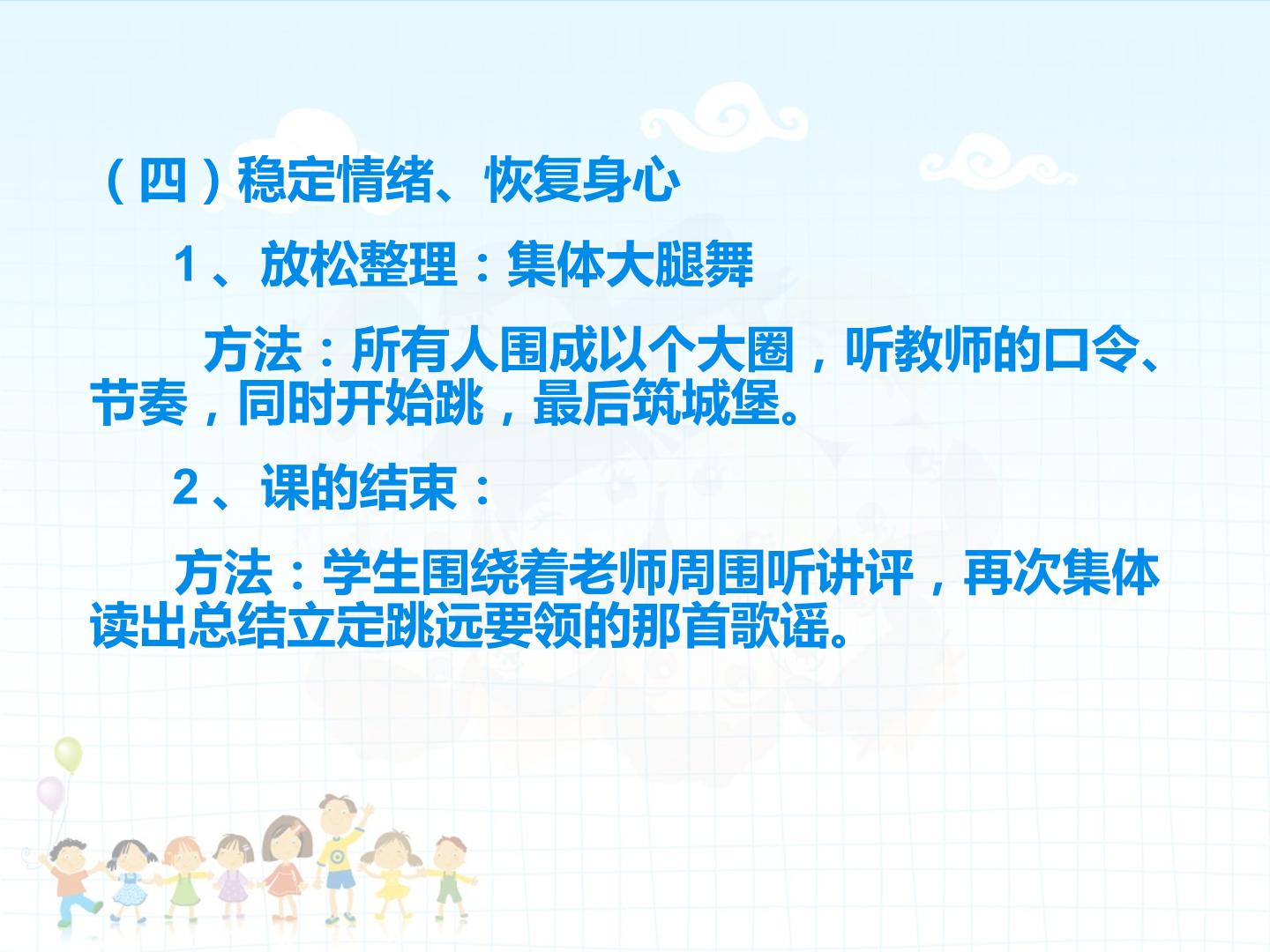 （四）稳定情绪、恢复身心

1、放松整理：集体大腿舞

方法：所有人围成以个大圈，听教师的口令、节奏，同时开始跳，最后筑城堡。

2、课的结束：

方法：学生围绕着老师周围听讲评，再次集体读出总结立定跳远要领的那首歌谣。